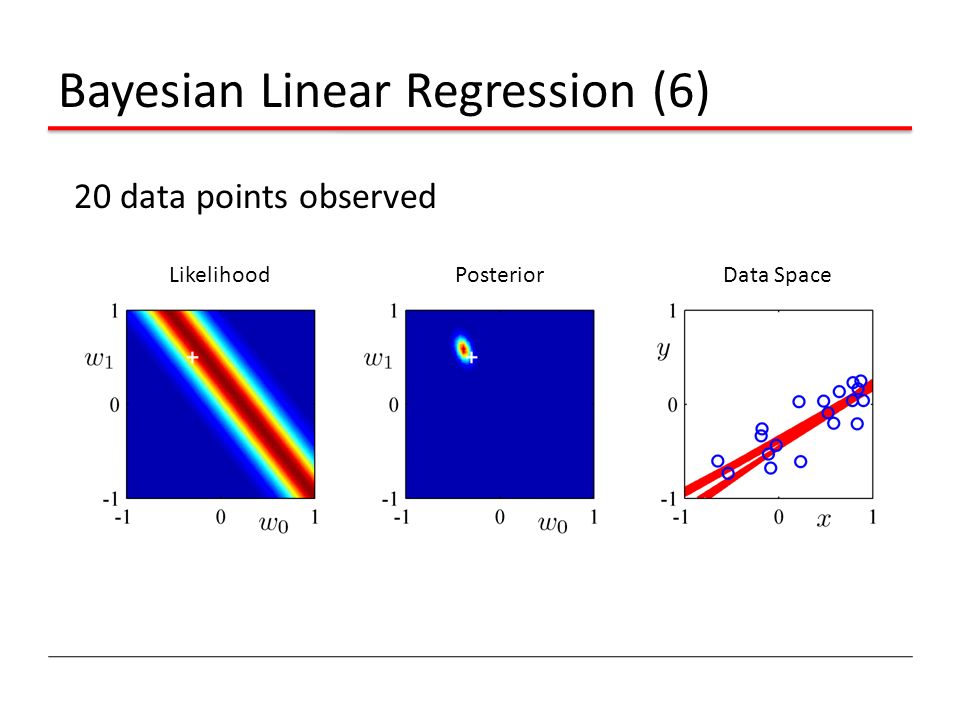 Bayesian Linear Regression (6)

20 data points observed

Likelihood

1
$w_1$
0
-1
-1
0
$w_0$
1

Posterior

1
$w_1$
0
-1
-1
0
$w_0$
1

Data Space

1
$y$
0
-1
-1
0
$x$
1